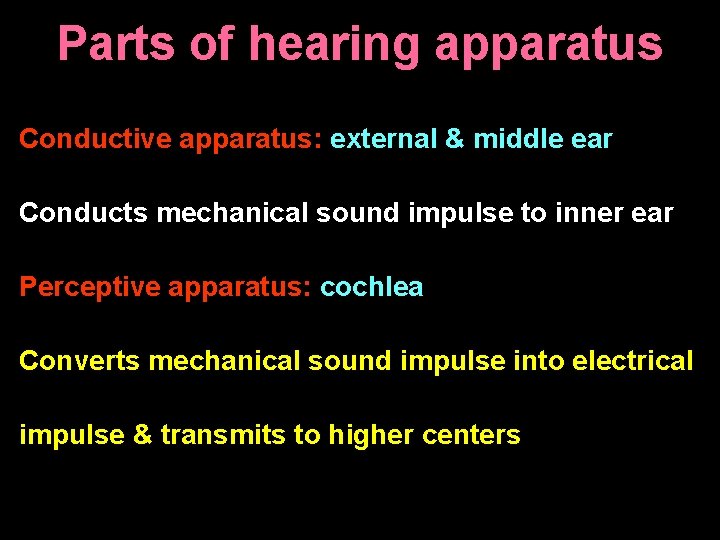 Parts of hearing apparatus

Conductive apparatus: external & middle ear

Conducts mechanical sound impulse to inner ear

Perceptive apparatus: cochlea

Converts mechanical sound impulse into electrical impulse & transmits to higher centers